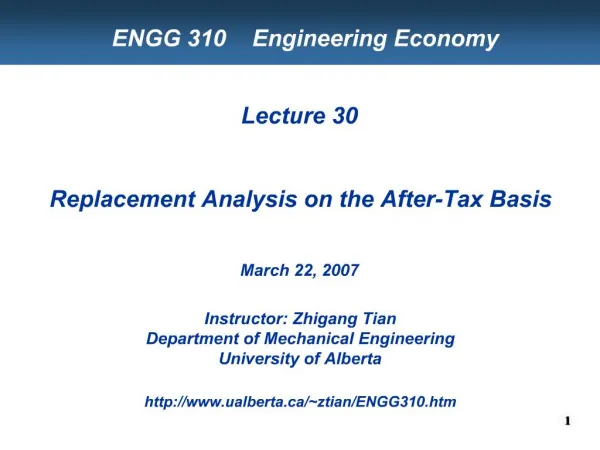 ENGG 310 Engineering Economy

Lecture 30

Replacement Analysis on the After-Tax Basis

March 22, 2007

Instructor: Zhigang Tian
Department of Mechanical Engineering
University of Alberta

http://www.ualberta.ca/~ztian/ENGG310.htm

1